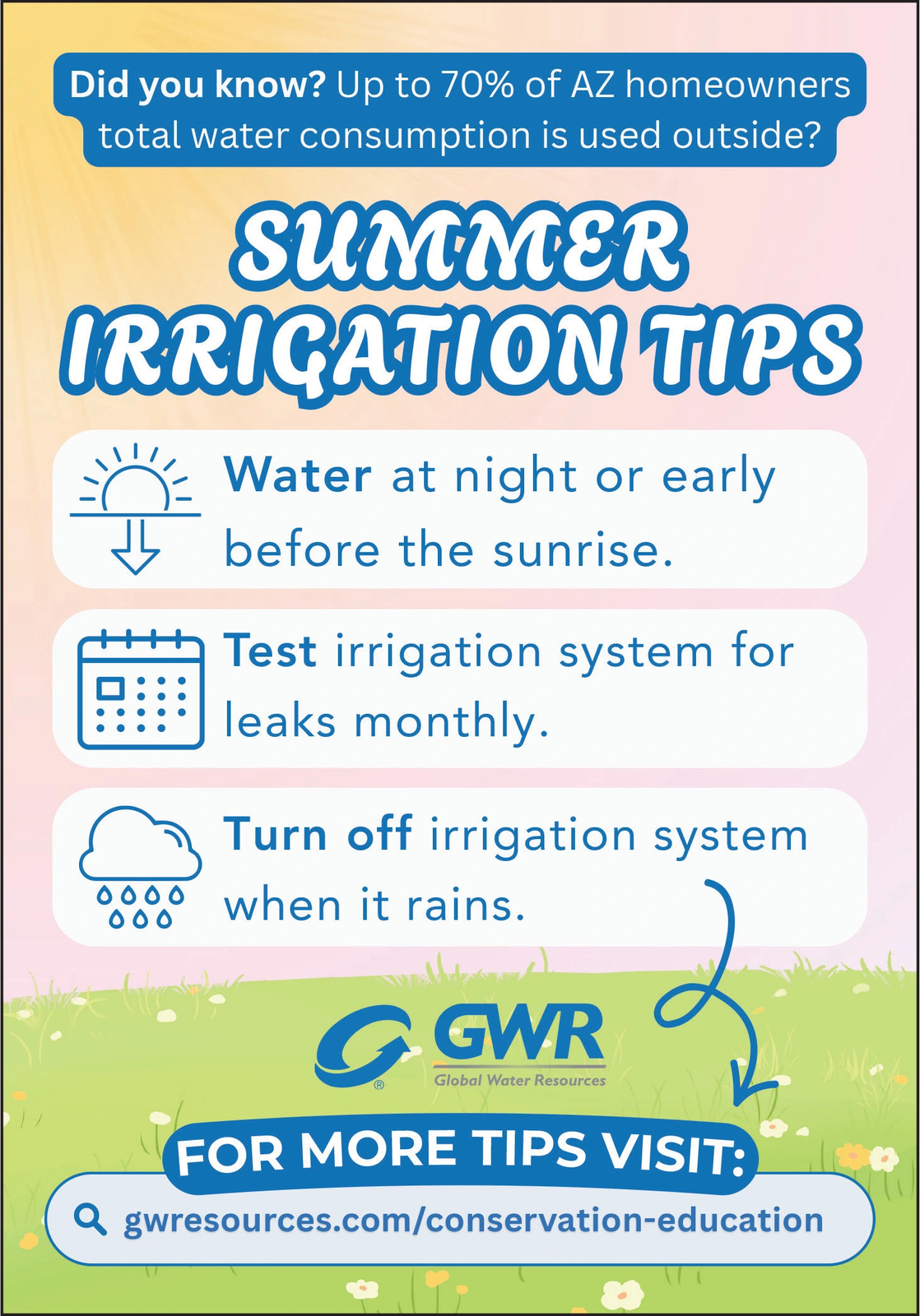 Did you know? Up to 70% of AZ homeowners total water consumption is used outside?

SUMMER IRRIGATION TIPS

Water at night or early before the sunrise.

Test irrigation system for leaks monthly.

Turn off irrigation system when it rains.

GWR
Global Water Resources

FOR MORE TIPS VISIT:

gwresources.com/conservation-education